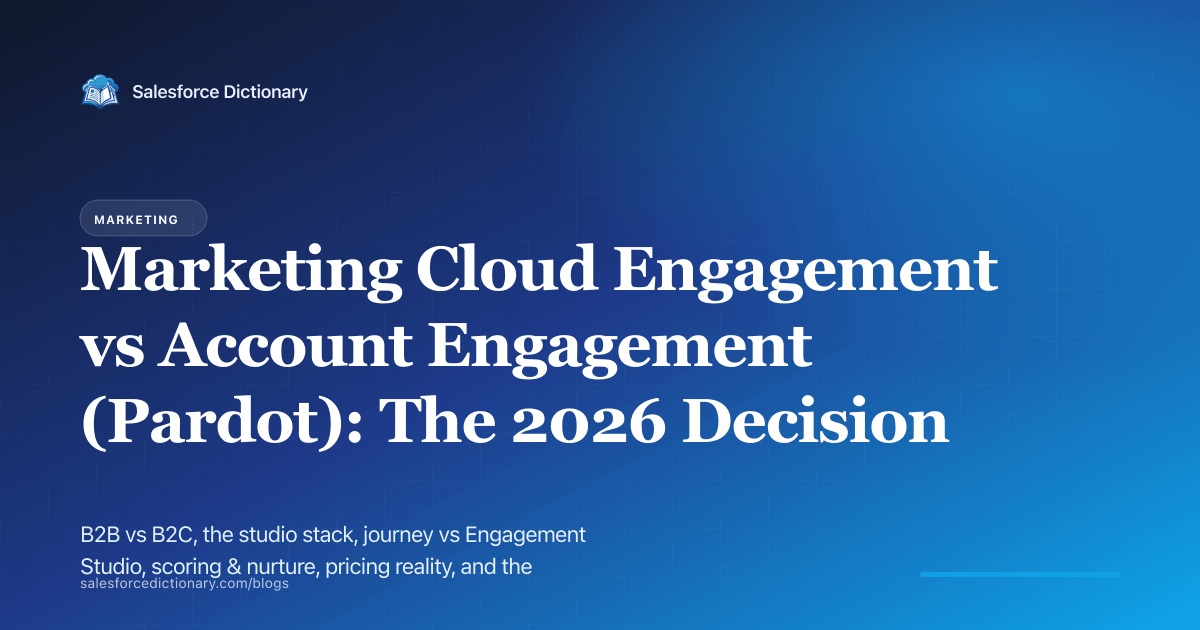 Salesforce Dictionary

MARKETING

Marketing Cloud Engagement vs Account Engagement (Pardot): The 2026 Decision

B2B vs B2C, the studio stack, journey vs Engagement Studio, scoring & nurture, pricing reality, and the

salesforcedictionary.com/blogs